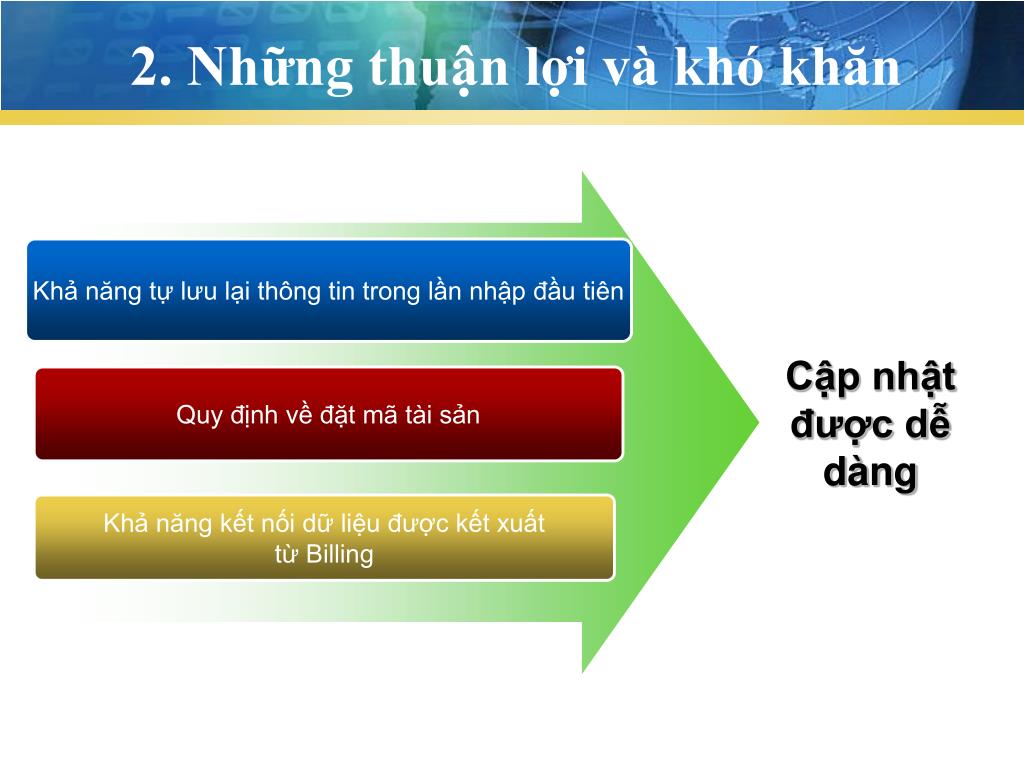 2. Những thuận lợi và khó khăn

Khả năng tự lưu lại thông tin trong lần nhập đầu tiên

Quy định về đặt mã tài sản

Khả năng kết nối dữ liệu được kết xuất từ Billing

Cập nhật được dễ dàng